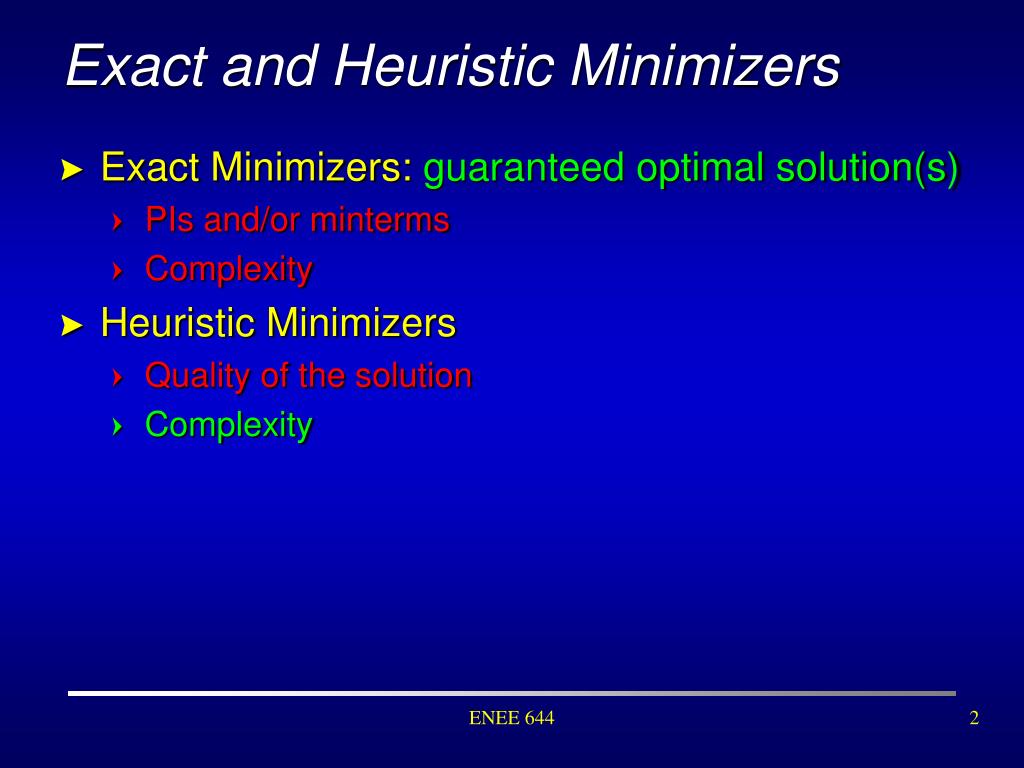 Exact and Heuristic Minimizers

► Exact Minimizers: guaranteed optimal solution(s)
› PIs and/or minterms
› Complexity

► Heuristic Minimizers
› Quality of the solution
› Complexity

ENEE 644

2